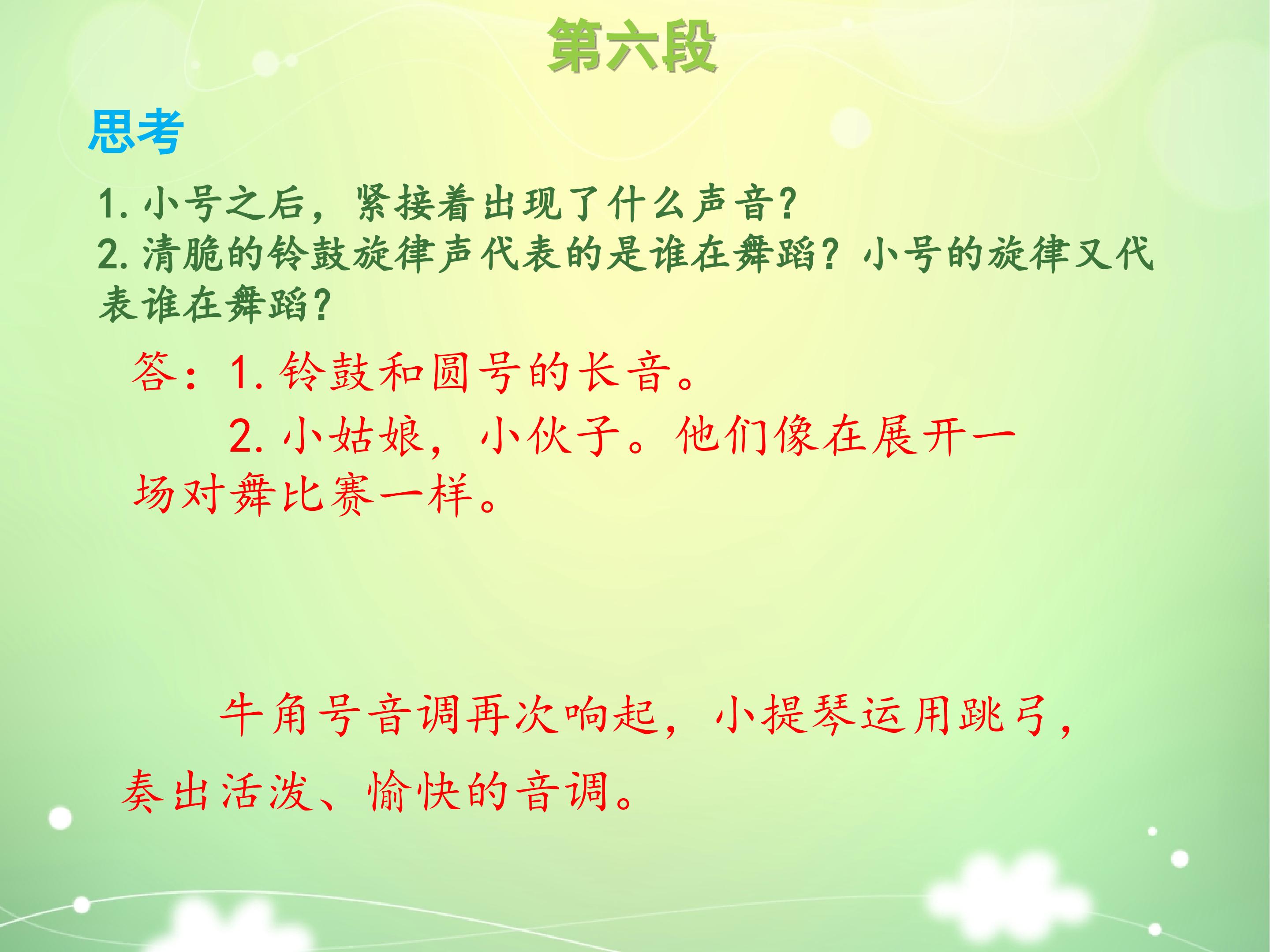 第六段

思考

1.小号之后，紧接着出现了什么声音?

2.清脆的铃鼓旋律声代表的是谁在舞蹈?小号的旋律又代表谁在舞蹈?

答：1.铃鼓和圆号的长音。

2.小姑娘，小伙子。他们像在展开一场对舞比赛一样。

牛角号音调再次响起，小提琴运用跳弓，奏出活泼、愉快的音调。